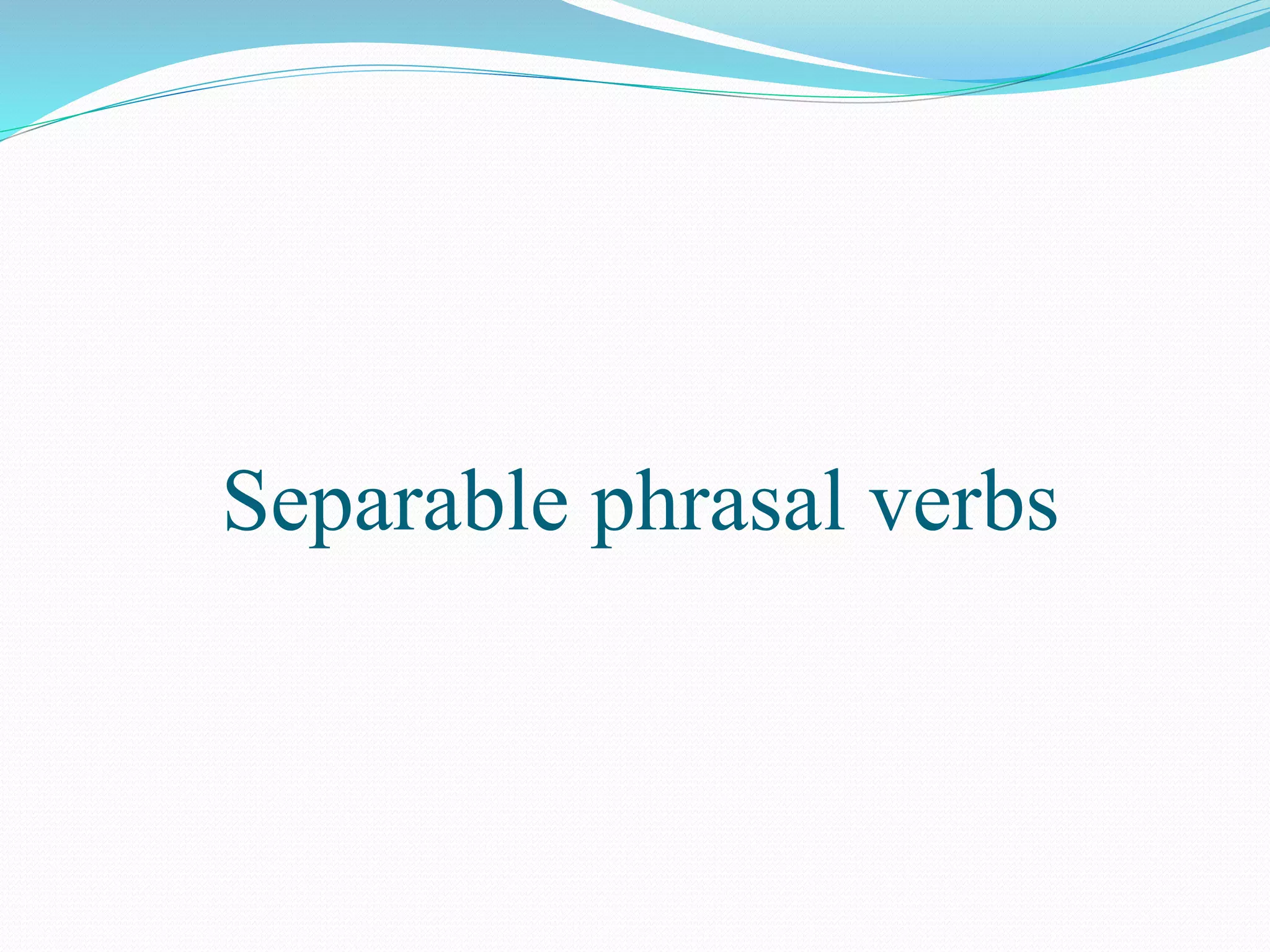 Separable phrasal verbs